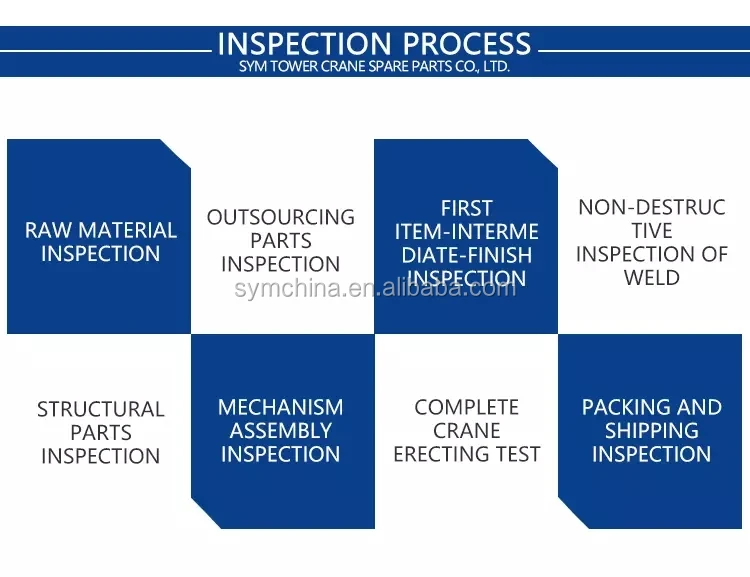 INSPECTION PROCESS
SYM TOWER CRANE SPARE PARTS CO., LTD.

RAW MATERIAL INSPECTION

OUTSOURCING PARTS INSPECTION

FIRST ITEM-INTERME DIATE-FINISH INSPECTION

NON-DESTRUC TIVE INSPECTION OF WELD

symchina.en.alibaba.com

STRUCTURAL PARTS INSPECTION

MECHANISM ASSEMBLY INSPECTION

COMPLETE CRANE ERECTING TEST

PACKING AND SHIPPING INSPECTION